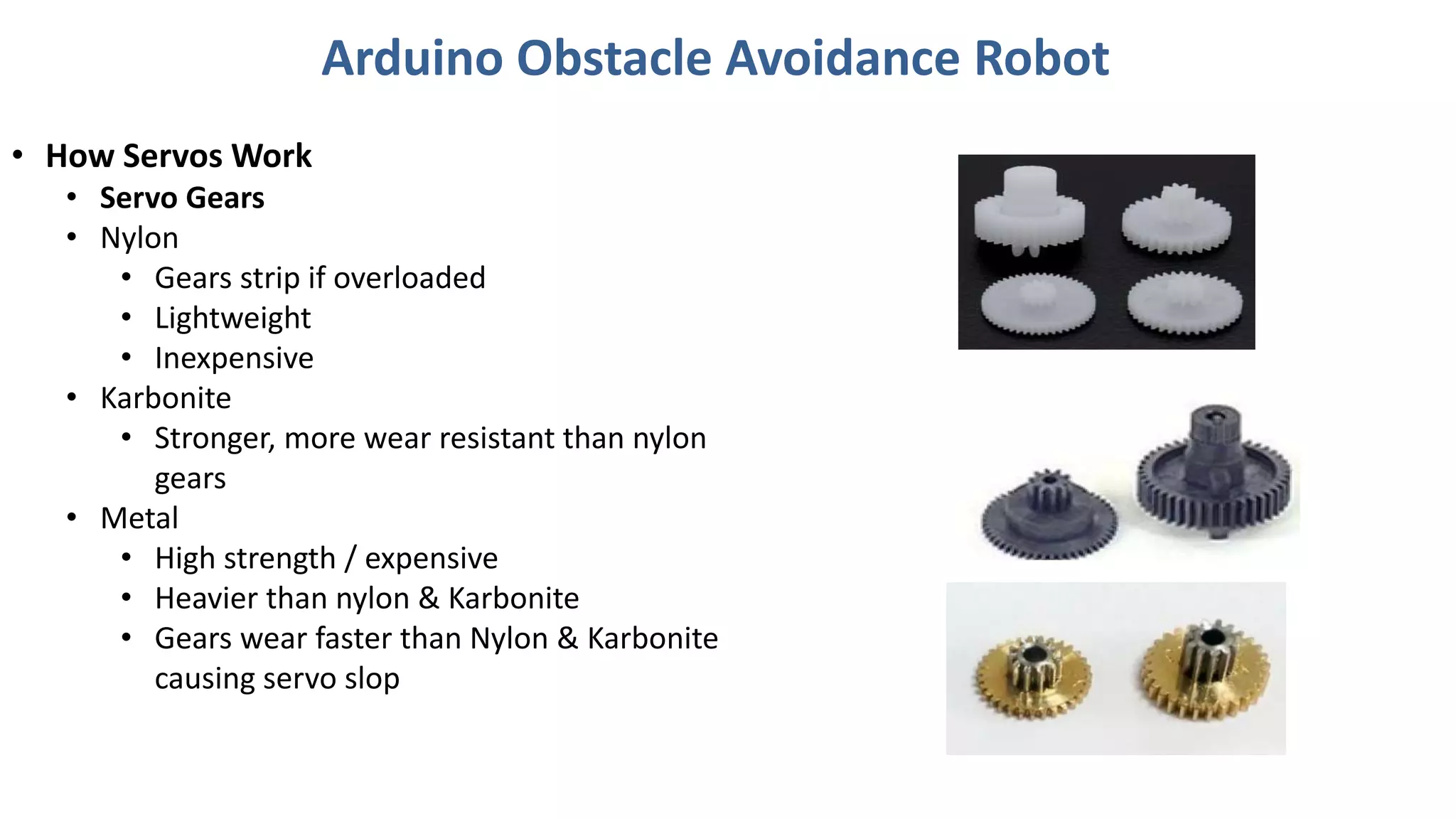 Arduino Obstacle Avoidance Robot

• How Servos Work
  • Servo Gears
  • Nylon
    • Gears strip if overloaded
    • Lightweight
    • Inexpensive
  • Karbonite
    • Stronger, more wear resistant than nylon gears
  • Metal
    • High strength / expensive
    • Heavier than nylon & Karbonite
    • Gears wear faster than Nylon & Karbonite causing servo slop